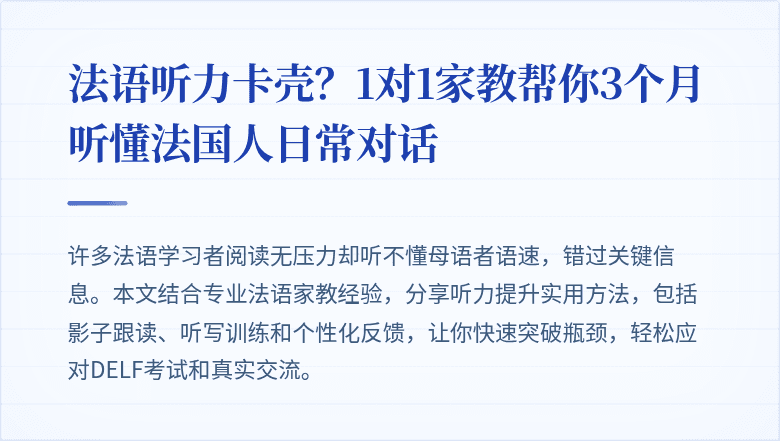 法语听力卡壳？1对1家教帮你3个月听懂法国人日常对话

许多法语学习者阅读无压力却听不懂母语者语速，错过关键信息。本文结合专业法语家教经验，分享听力提升实用方法，包括影子跟读、听写训练和个性化反馈，让你快速突破瓶颈，轻松应对DELF考试和真实交流。